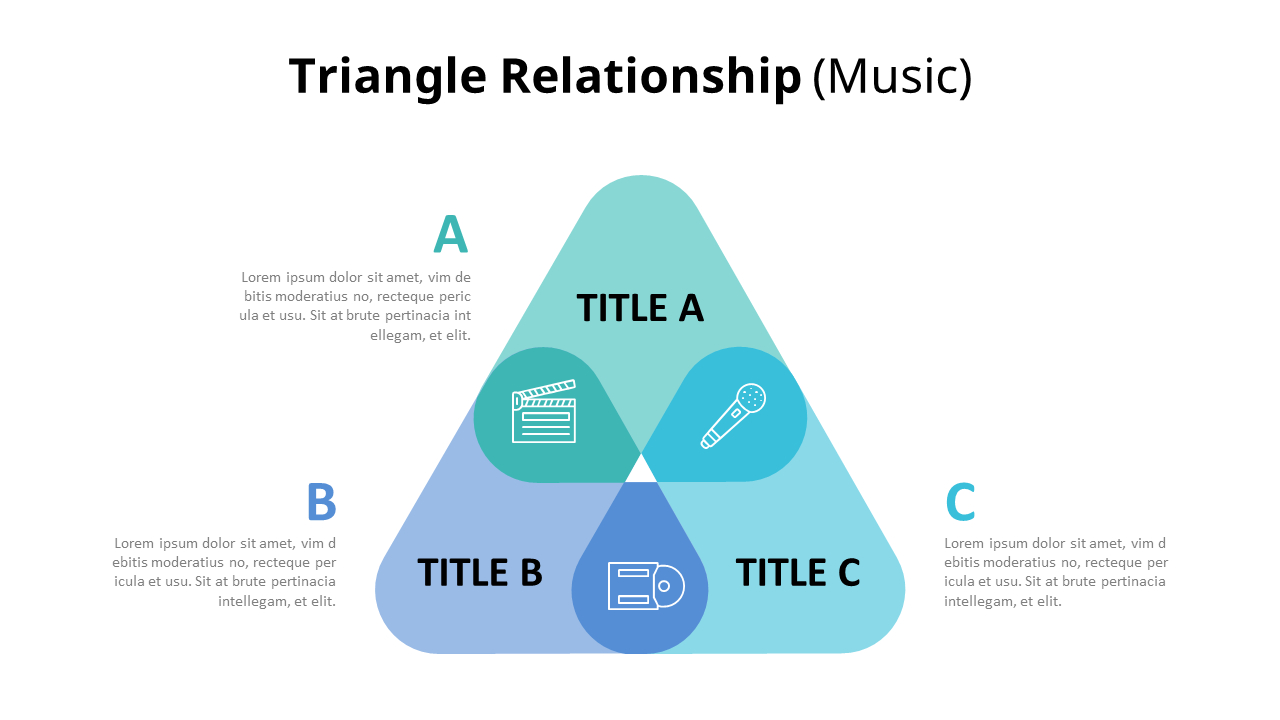 Triangle Relationship (Music)

A

Lorem ipsum dolor sit amet, vim de bitis moderatius no, recteque peric ula et usu. Sit at brute pertinacia int ellegam, et elit.

TITLE A

B

Lorem ipsum dolor sit amet, vim d ebitis moderatius no, recteque per icula et usu. Sit at brute pertinacia intellegam, et elit.

TITLE B

TITLE C

C

Lorem ipsum dolor sit amet, vim d ebitis moderatius no, recteque per icula et usu. Sit at brute pertinacia intellegam, et elit.